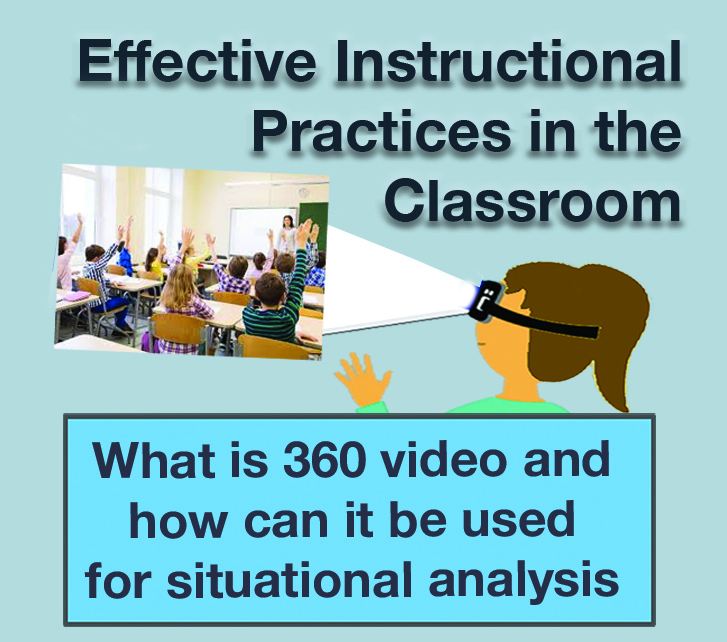 Effective Instructional Practices in the Classroom

What is 360 video and how can it be used for situational analysis